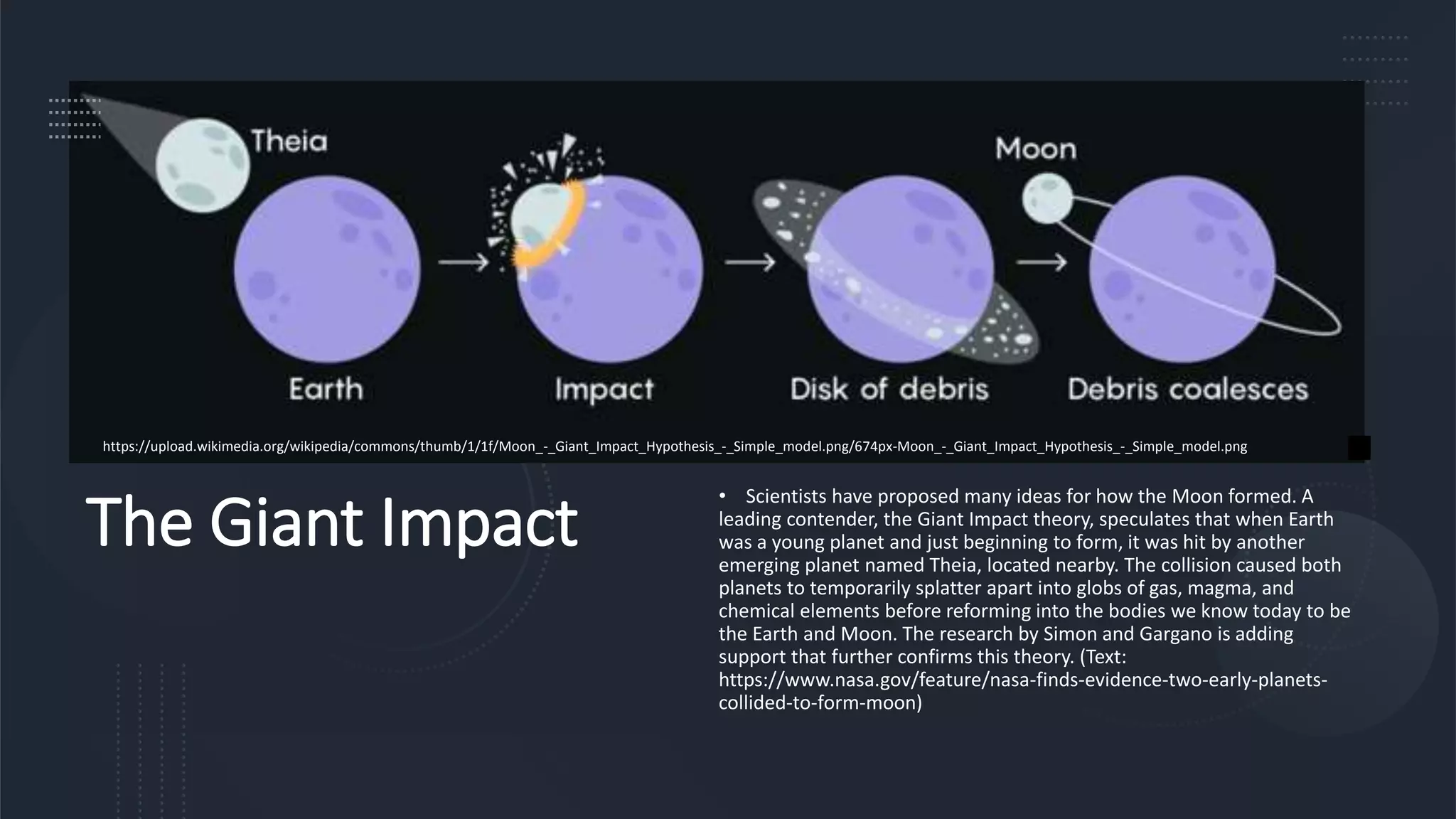 Theia

Moon

Earth

Impact

Disk of debris

Debris coalesces

https://upload.wikimedia.org/wikipedia/commons/thumb/1/1f/Moon_-_Giant_Impact_Hypothesis_-_Simple_model.png/674px-Moon_-_Giant_Impact_Hypothesis_-_Simple_model.png

The Giant Impact

• Scientists have proposed many ideas for how the Moon formed. A leading contender, the Giant Impact theory, speculates that when Earth was a young planet and just beginning to form, it was hit by another emerging planet named Theia, located nearby. The collision caused both planets to temporarily splatter apart into globs of gas, magma, and chemical elements before reforming into the bodies we know today to be the Earth and Moon. The research by Simon and Gargano is adding support that further confirms this theory. (Text: https://www.nasa.gov/feature/nasa-finds-evidence-two-early-planets-collided-to-form-moon)